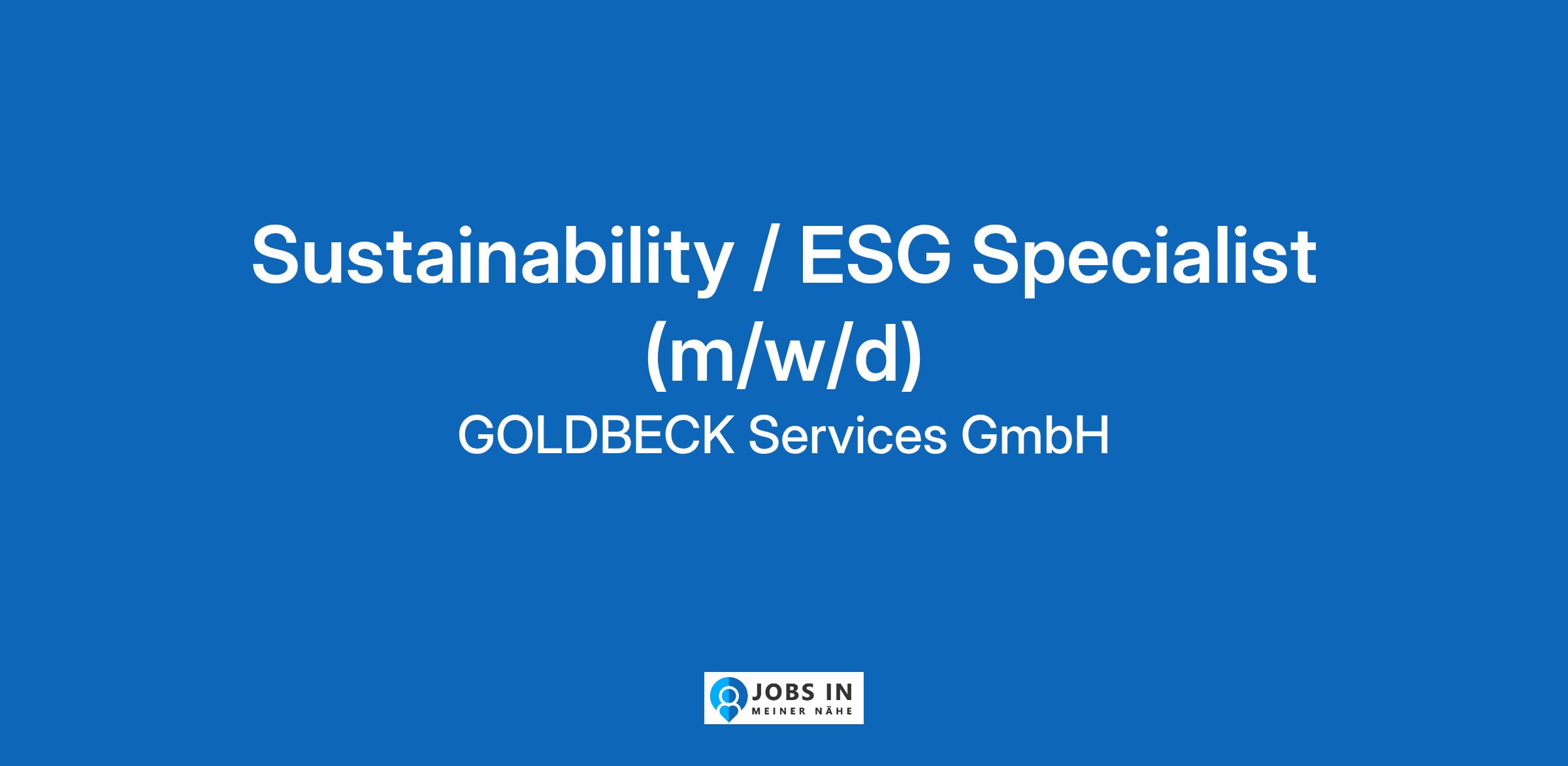 Sustainability / ESG Specialist (m/w/d)
GOLDBECK Services GmbH

JOBS IN
MEINER NÄHE